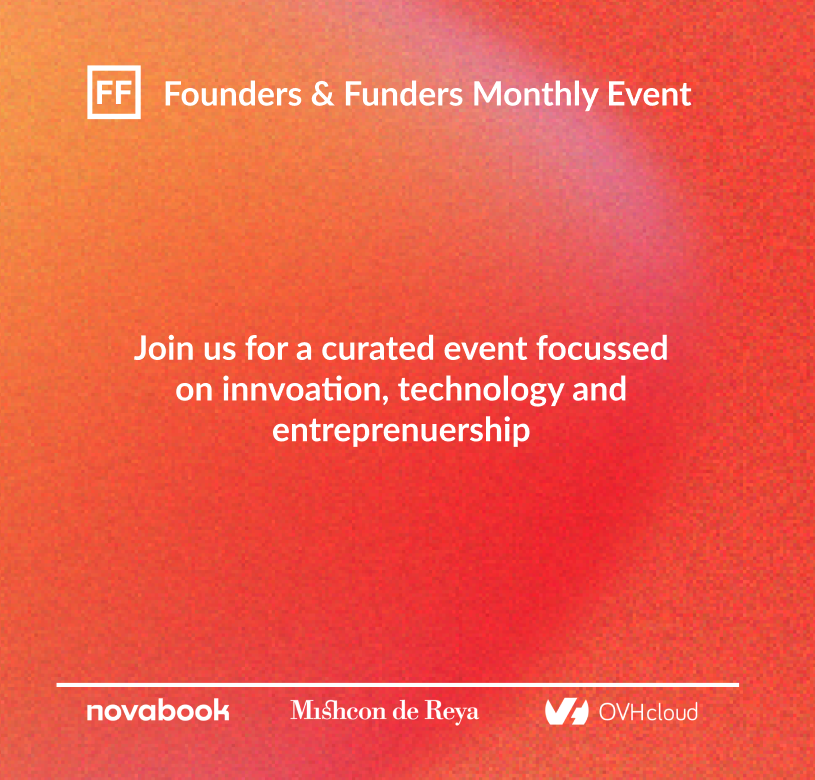 FF Founders & Funders Monthly Event

Join us for a curated event focussed on innvoation, technology and entreprenuership

novabook Mishcon de Reya OVHcloud